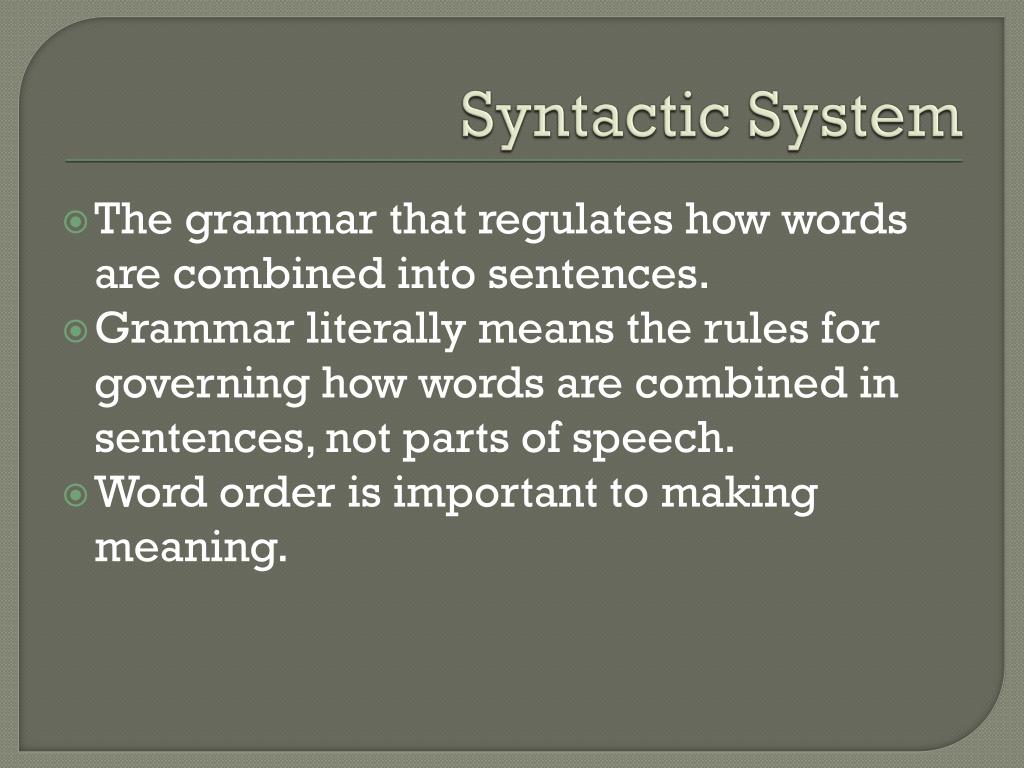 Syntactic System

The grammar that regulates how words are combined into sentences.

Grammar literally means the rules for governing how words are combined in sentences, not parts of speech.

Word order is important to making meaning.